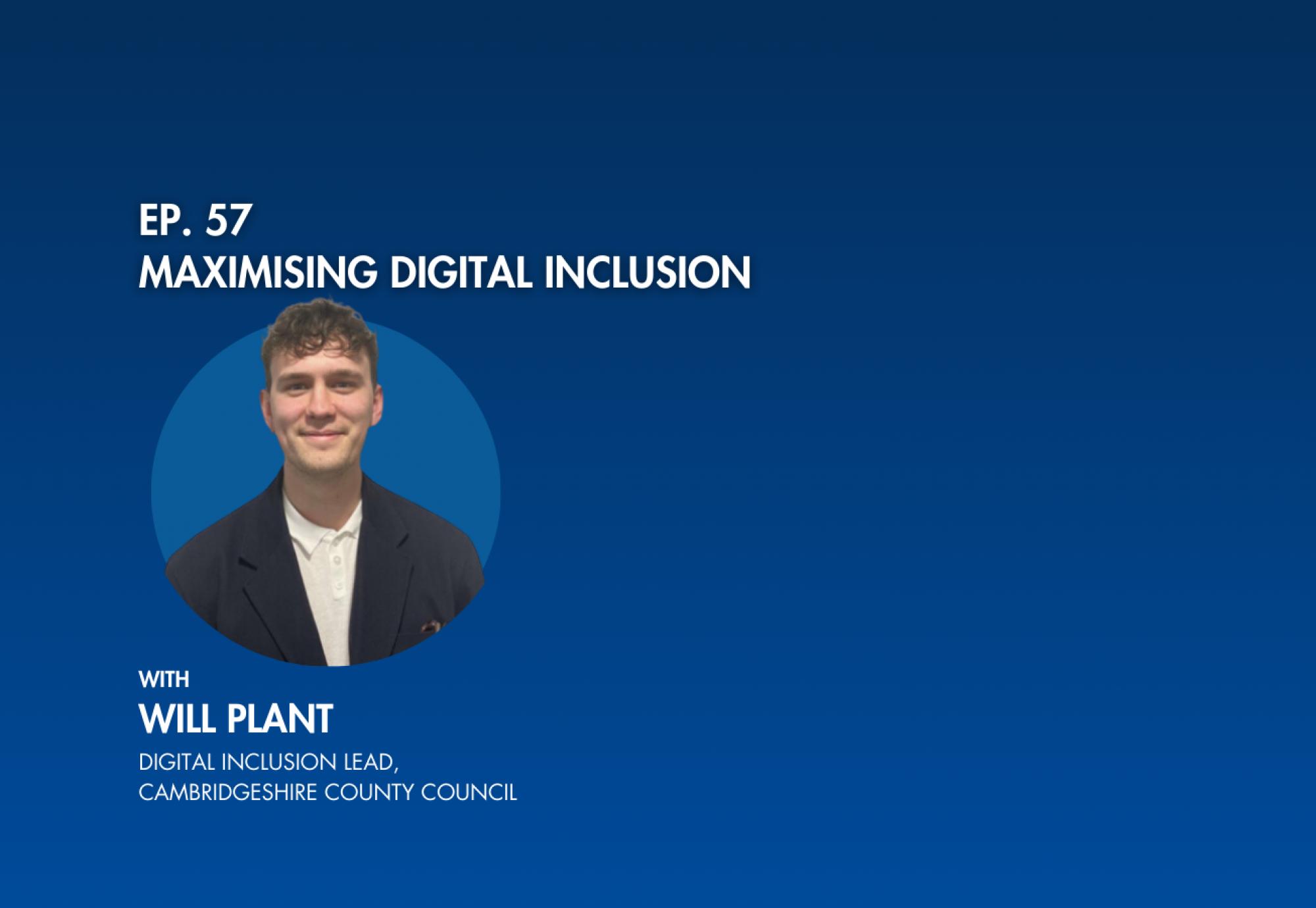 EP. 57
MAXIMISING DIGITAL INCLUSION

WITH
WILL PLANT
DIGITAL INCLUSION LEAD,
CAMBRIDGESHIRE COUNTY COUNCIL